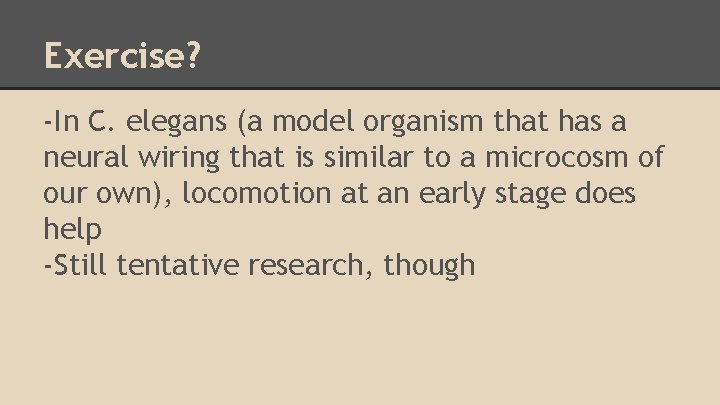 Exercise?

-In C. elegans (a model organism that has a neural wiring that is similar to a microcosm of our own), locomotion at an early stage does help
-Still tentative research, though